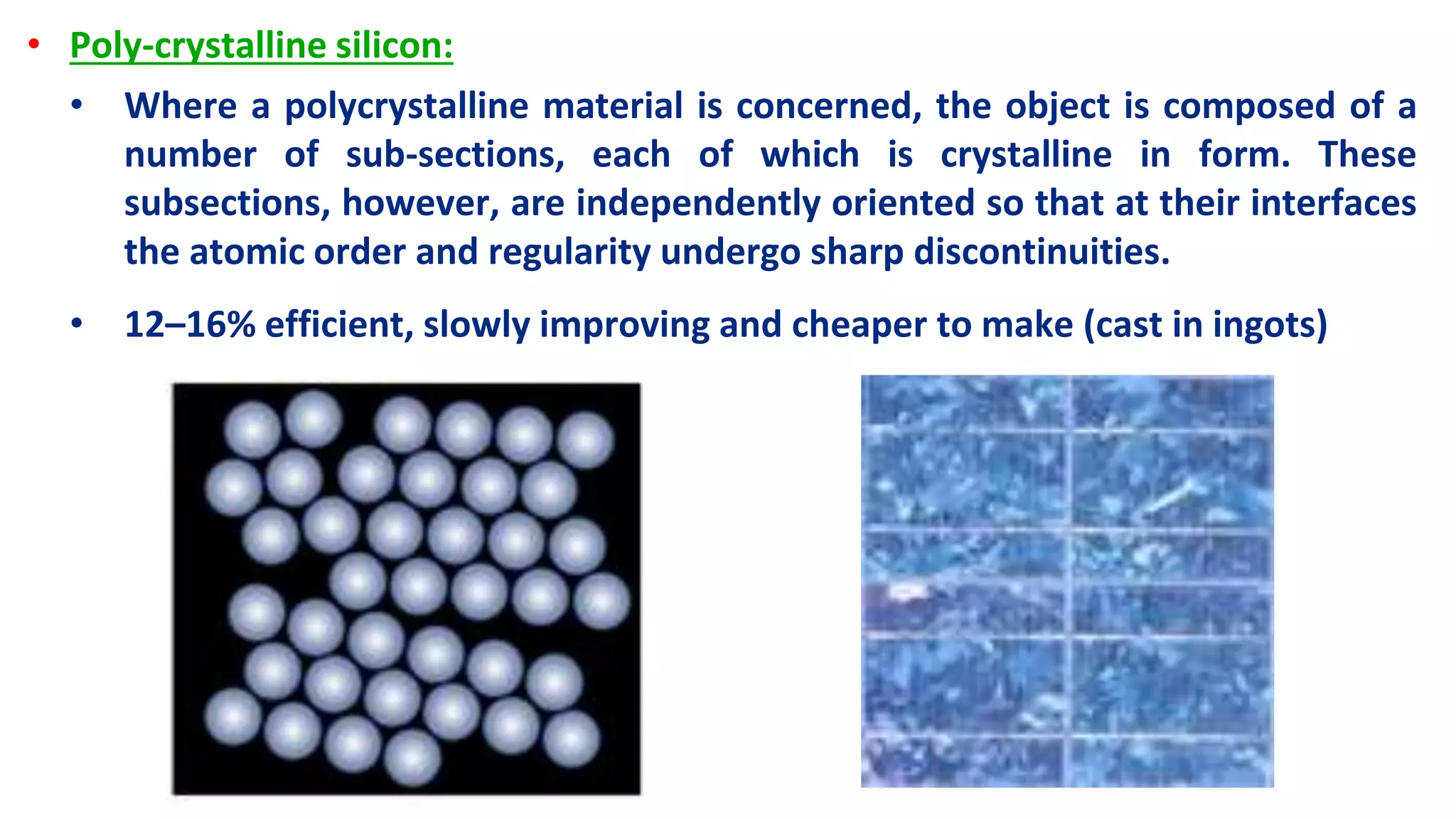 • Poly-crystalline silicon:

• Where a polycrystalline material is concerned, the object is composed of a number of sub-sections, each of which is crystalline in form. These subsections, however, are independently oriented so that at their interfaces the atomic order and regularity undergo sharp discontinuities.

• 12–16% efficient, slowly improving and cheaper to make (cast in ingots)